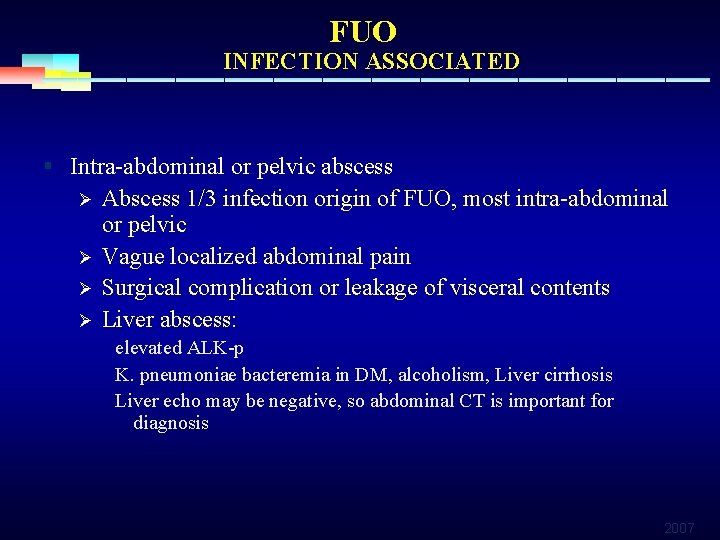 FUO
INFECTION ASSOCIATED

▪ Intra-abdominal or pelvic abscess
➢ Abscess 1/3 infection origin of FUO, most intra-abdominal or pelvic
➢ Vague localized abdominal pain
➢ Surgical complication or leakage of visceral contents
➢ Liver abscess:
elevated ALK-p
K. pneumoniae bacteremia in DM, alcoholism, Liver cirrhosis
Liver echo may be negative, so abdominal CT is important for diagnosis

2007